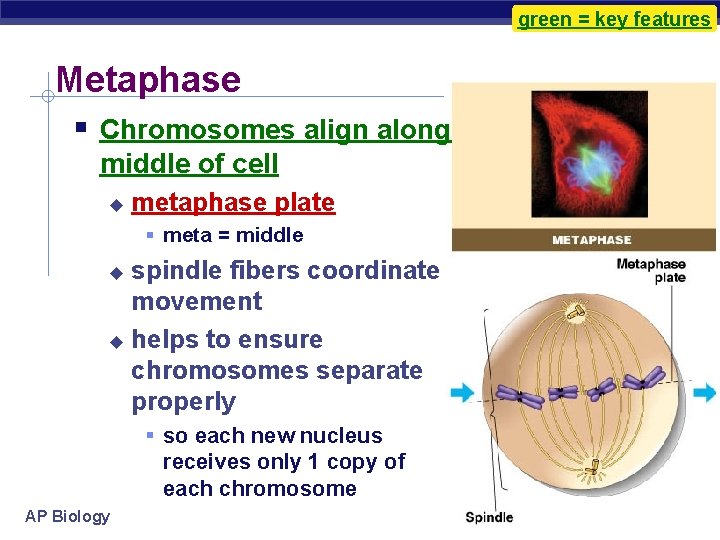 green = key features

Metaphase

Chromosomes align along middle of cell

metaphase plate

meta = middle

spindle fibers coordinate movement

helps to ensure chromosomes separate properly

so each new nucleus receives only 1 copy of each chromosome

METAPHASE

Metaphase plate

Spindle

AP Biology